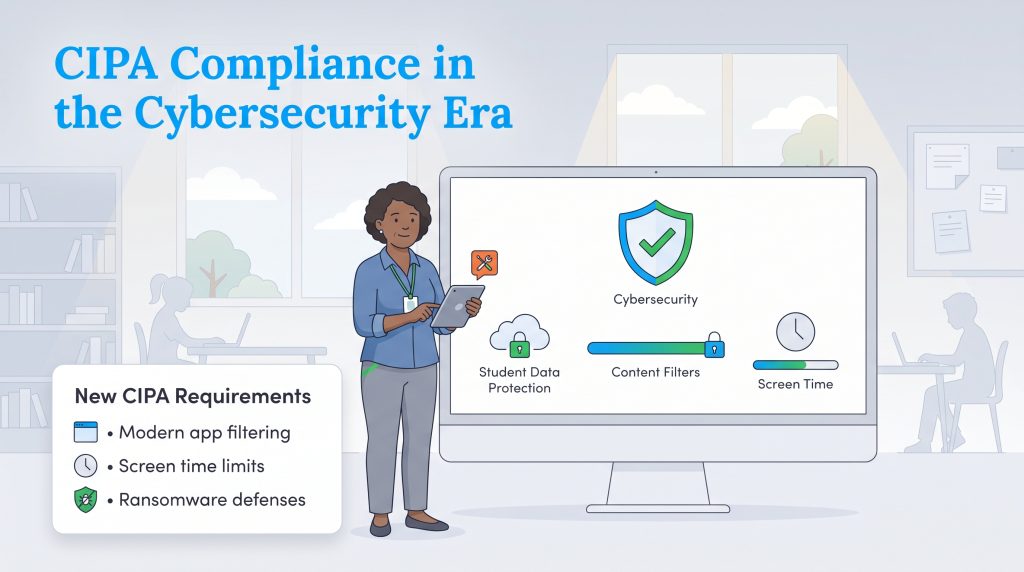 CIPA Compliance in the Cybersecurity Era

Cybersecurity

Student Data Protection

Content Filters

Screen Time

New CIPA Requirements

• Modern app filtering

• Screen time limits

• Ransomware defenses